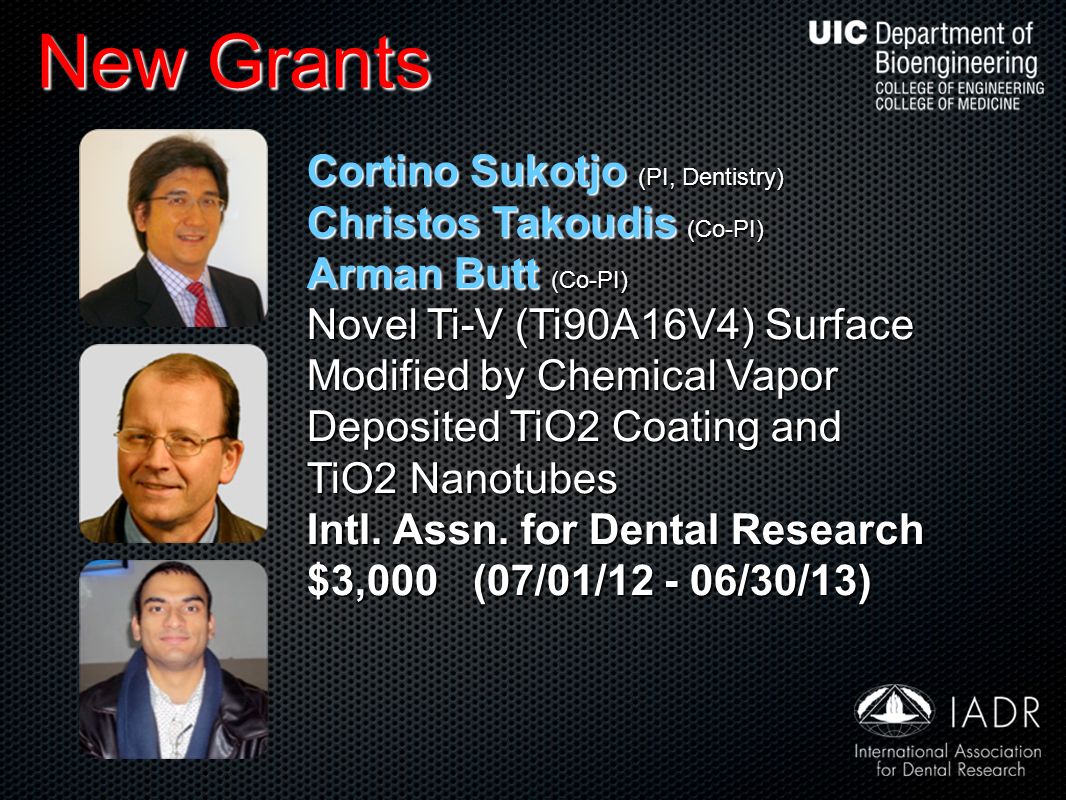 New Grants

UIC Department of Bioengineering
COLLEGE OF ENGINEERING
COLLEGE OF MEDICINE

Cortino Sukotjo (PI, Dentistry)
Christos Takoudis (Co-PI)
Arman Butt (Co-PI)
Novel Ti-V (Ti90A16V4) Surface Modified by Chemical Vapor Deposited TiO2 Coating and TiO2 Nanotubes
Intl. Assn. for Dental Research
$3,000 (07/01/12 - 06/30/13)

IADR
International Association for Dental Research